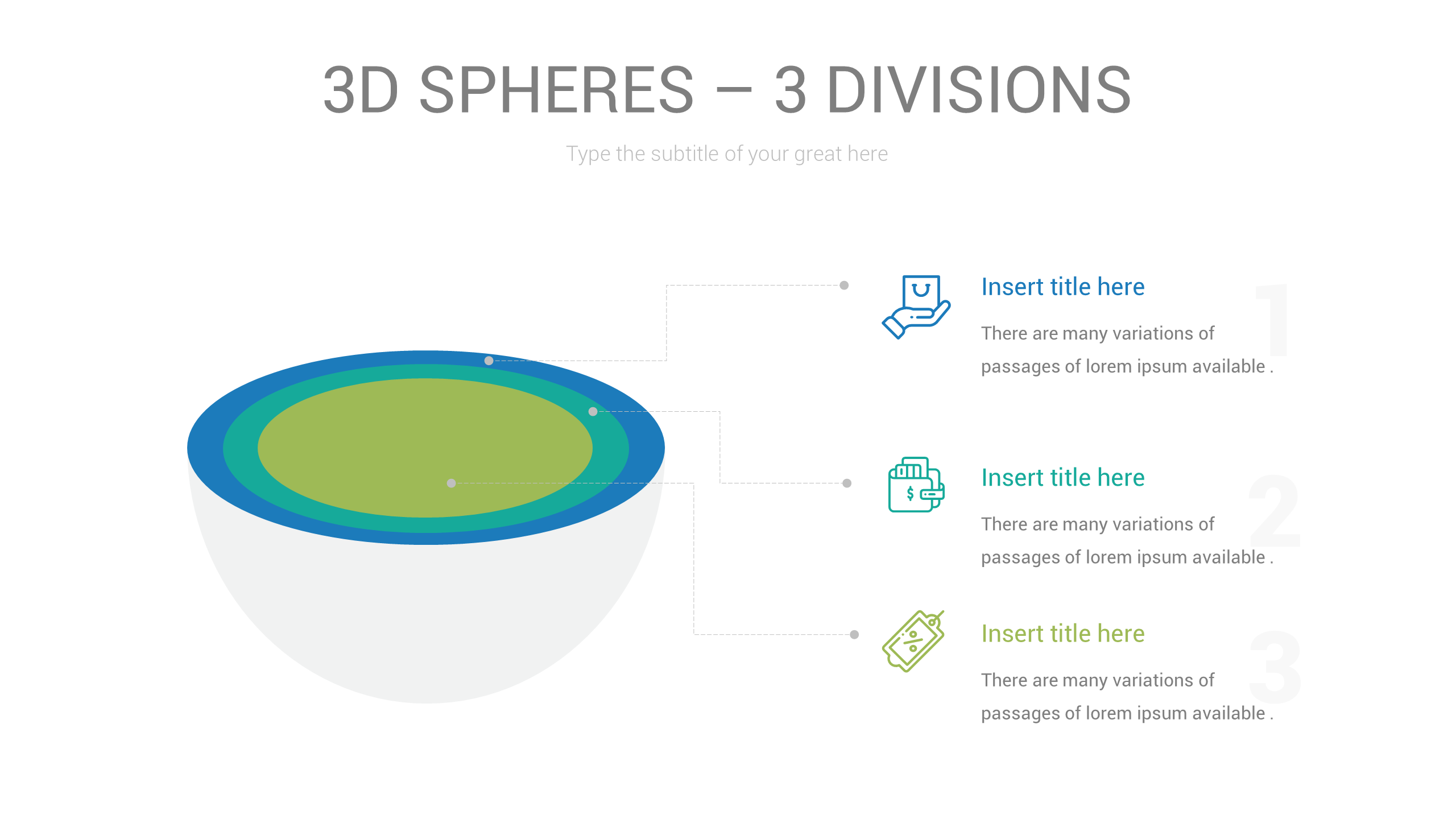 3D SPHERES – 3 DIVISIONS

Type the subtitle of your great here

Insert title here

1

There are many variations of passages of lorem ipsum available .

Insert title here

2

There are many variations of passages of lorem ipsum available .

Insert title here

3

There are many variations of passages of lorem ipsum available .